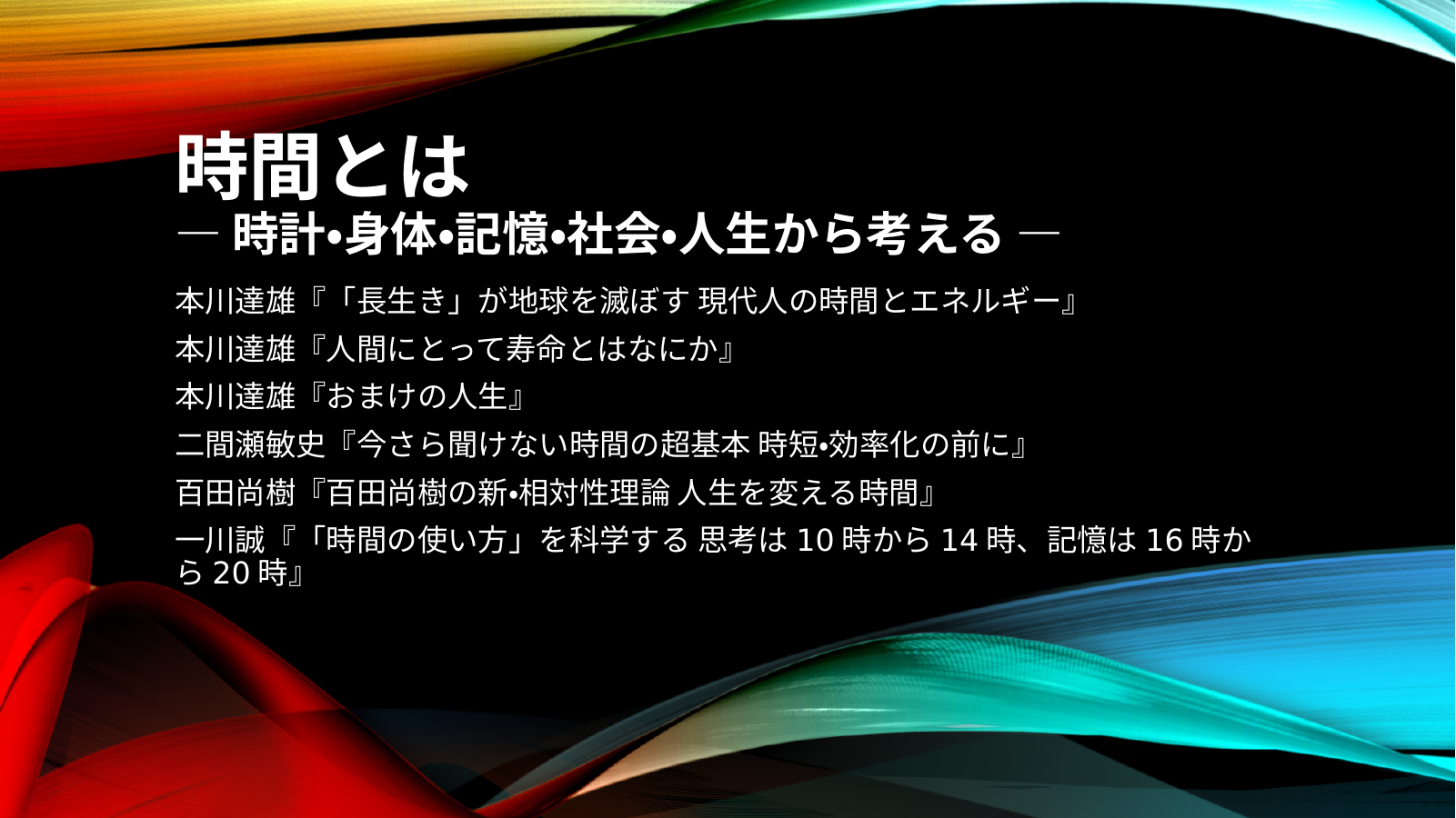 時間とは
― 時計•身体•記憶•社会•人生から考える ―

本川達雄『「長生き」が地球を滅ぼす 現代人の時間とエネルギー』

本川達雄『人間にとって寿命とはなにか』

本川達雄『おまけの人生』

二間瀬敏史『今さら聞けない時間の超基本 時短•効率化の前に』

百田尚樹『百田尚樹の新•相対性理論 人生を変える時間』

一川誠『「時間の使い方」を科学する 思考は 10 時から 14 時、記憶は 16 時から 20 時』